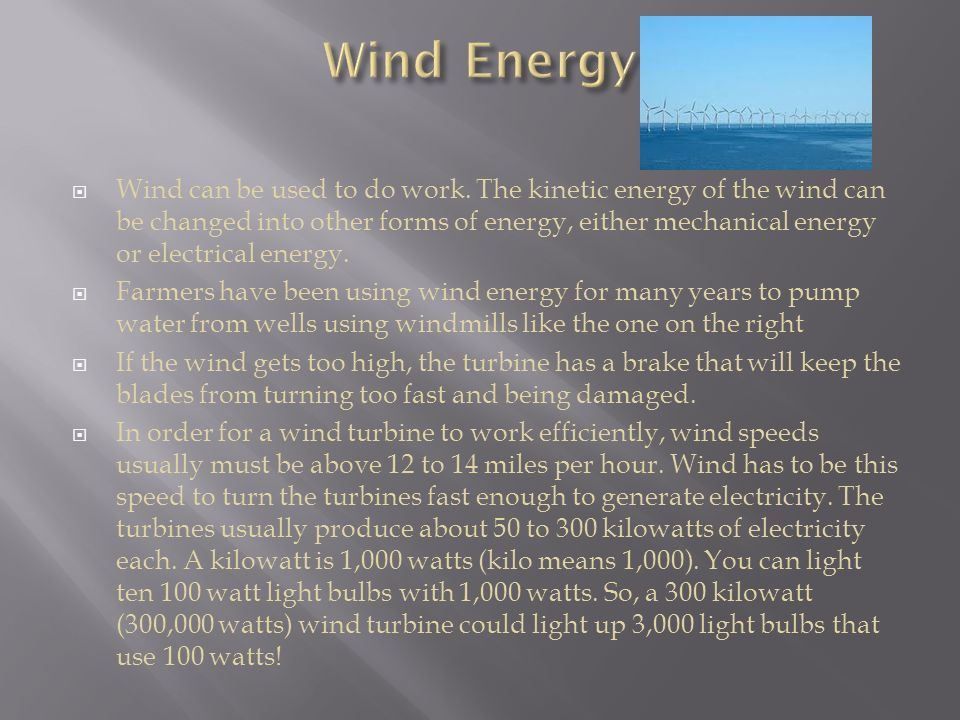 Wind Energy

Wind can be used to do work. The kinetic energy of the wind can be changed into other forms of energy, either mechanical energy or electrical energy.

Farmers have been using wind energy for many years to pump water from wells using windmills like the one on the right

If the wind gets too high, the turbine has a brake that will keep the blades from turning too fast and being damaged.

In order for a wind turbine to work efficiently, wind speeds usually must be above 12 to 14 miles per hour. Wind has to be this speed to turn the turbines fast enough to generate electricity. The turbines usually produce about 50 to 300 kilowatts of electricity each. A kilowatt is 1,000 watts (kilo means 1,000). You can light ten 100 watt light bulbs with 1,000 watts. So, a 300 kilowatt (300,000 watts) wind turbine could light up 3,000 light bulbs that use 100 watts!